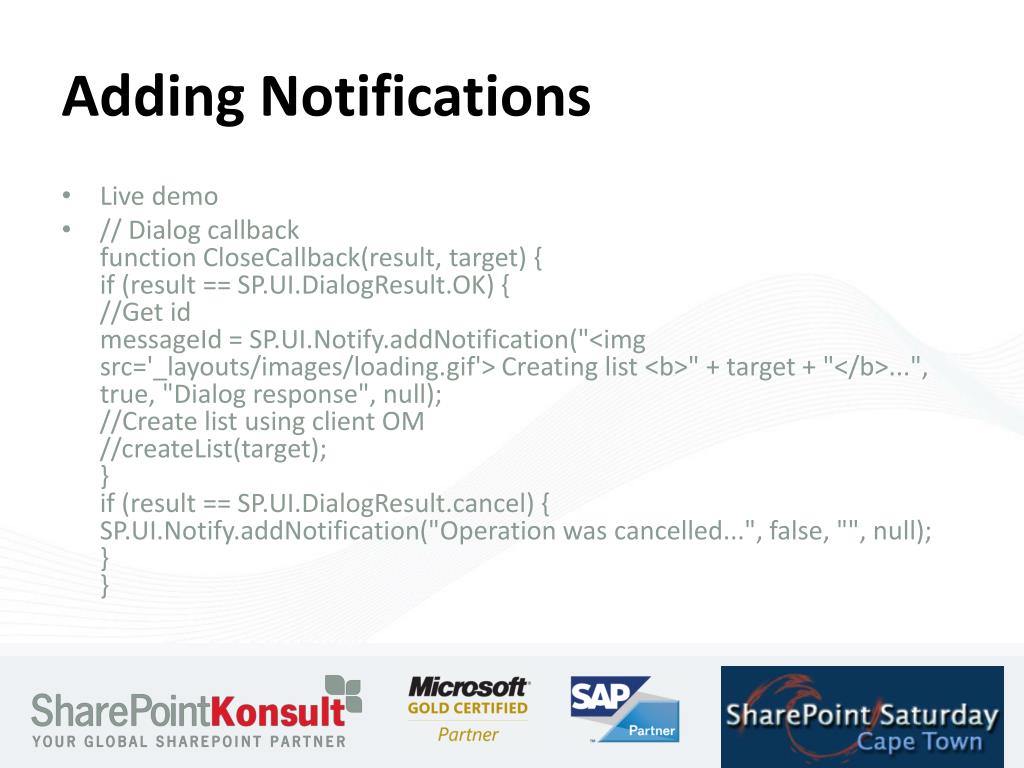 Adding Notifications

• Live demo
• // Dialog callback
function CloseCallback(result, target) {
if (result == SP.UI.DialogResult.OK) {
//Get id
messageId = SP.UI.Notify.addNotification("<img src='_layouts/images/loading.gif'> Creating list <b>" + target + "</b>...", true, "Dialog response", null);
//Create list using client OM
//createList(target);
}
if (result == SP.UI.DialogResult.cancel) {
SP.UI.Notify.addNotification("Operation was cancelled...", false, "", null);
}
}

SharePointKonsult
YOUR GLOBAL SHAREPOINT PARTNER

Microsoft
GOLD CERTIFIED
Partner

SAP
Partner

SharePoint Saturday
Cape Town